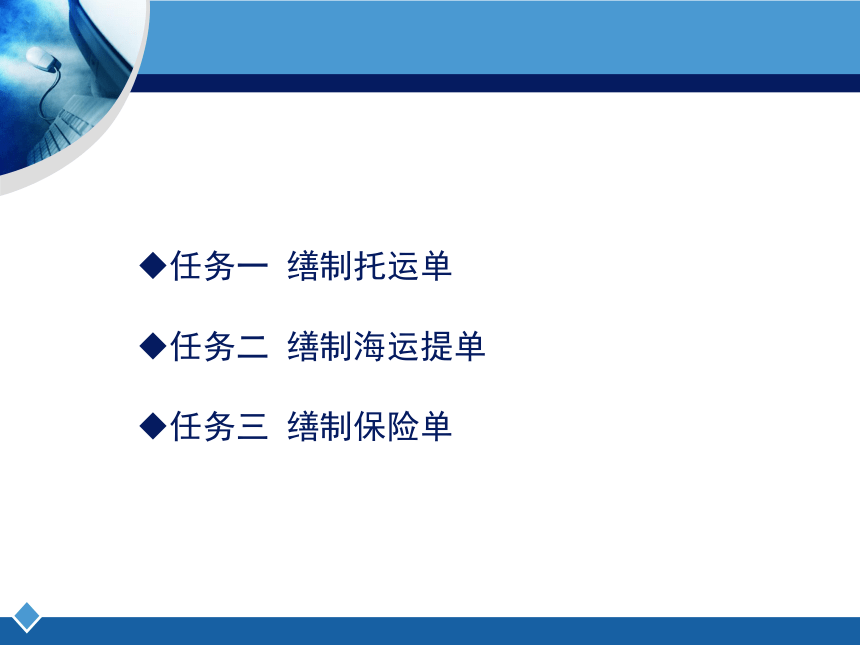 ◆任务一 缮制托运单

◆任务二 缮制海运提单

◆任务三 缮制保险单